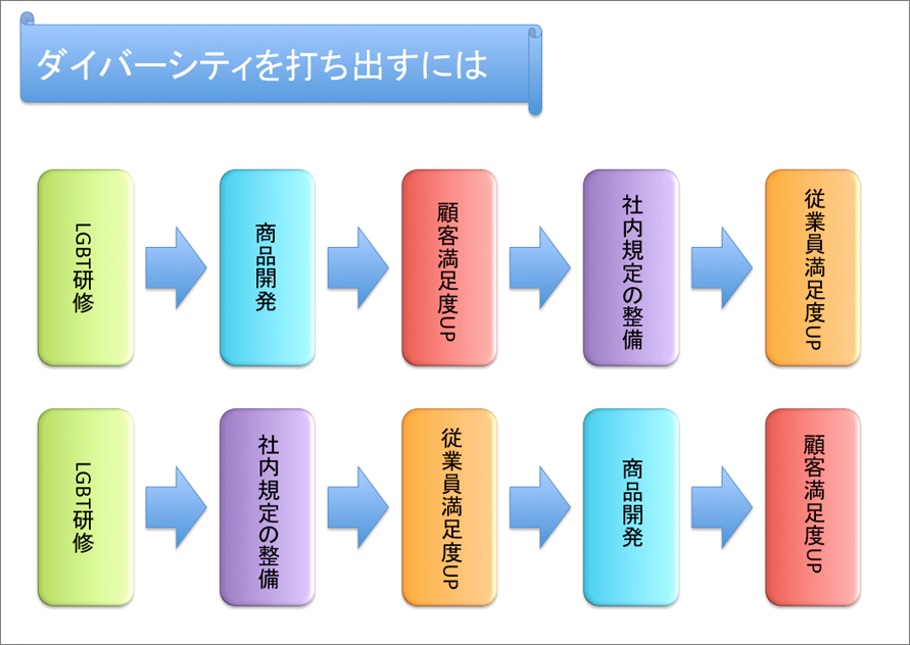 ダイバーシティを打ち出すには

LGBT研修

商品開発

顧客満足度UP

社内規定の整備

従業員満足度UP

LGBT研修

社内規定の整備

従業員満足度UP

商品開発

顧客満足度UP